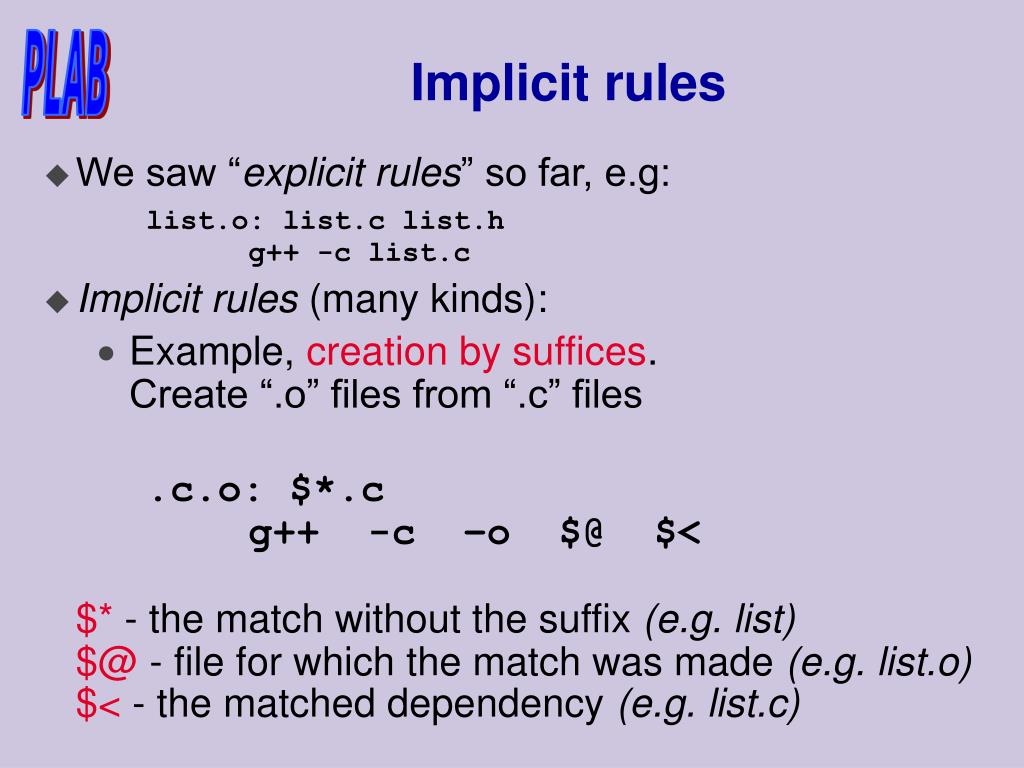 PLAB

Implicit rules

We saw “explicit rules” so far, e.g:

list.o: list.c list.h
g++ -c list.c

Implicit rules (many kinds):

Example, creation by suffices. Create “.o” files from “.c” files

.c.o: \$*.c
g++ -c –o \$@ \$<

\$* - the match without the suffix (e.g. list)
\$@ - file for which the match was made (e.g. list.o)
\$< - the matched dependency (e.g. list.c)